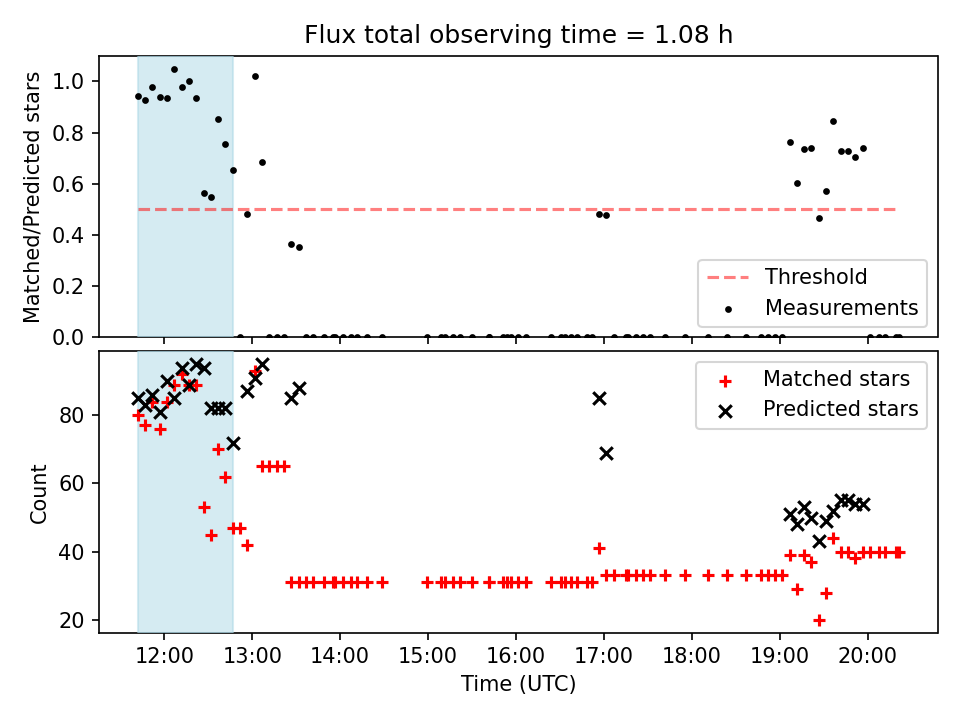 Flux total observing time = 1.08 h

Matched/Predicted stars

1.0
0.8
0.6
0.4
0.2
0.0

Threshold
Measurements

Count

80
60
40
20

Matched stars
Predicted stars

12:00
13:00
14:00
15:00
16:00
17:00
18:00
19:00
20:00

Time (UTC)